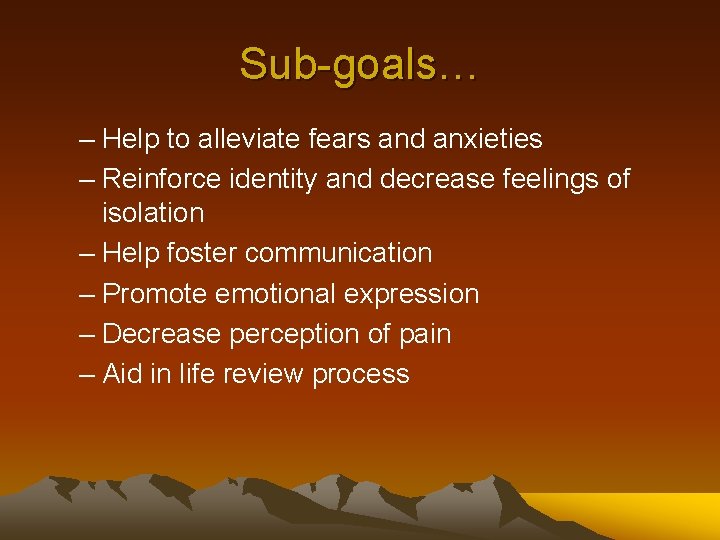 Sub-goals…

– Help to alleviate fears and anxieties
– Reinforce identity and decrease feelings of isolation
– Help foster communication
– Promote emotional expression
– Decrease perception of pain
– Aid in life review process